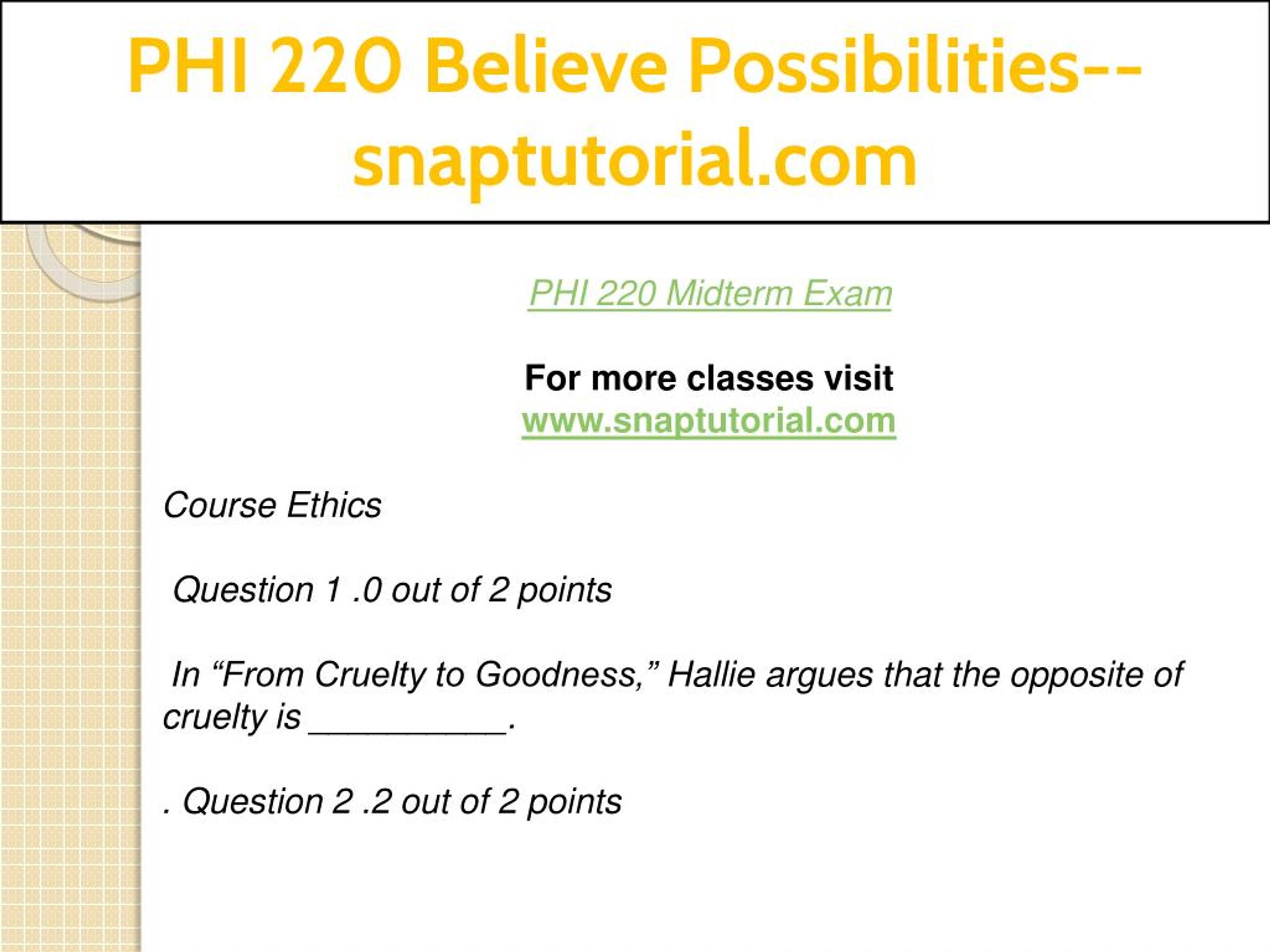 PHI 220 Believe Possibilities--snaptutorial.com

PHI 220 Midterm Exam

For more classes visit
www.snaptutorial.com

Course Ethics

Question 1 .0 out of 2 points

In “From Cruelty to Goodness,” Hallie argues that the opposite of cruelty is __________.

. Question 2 .2 out of 2 points